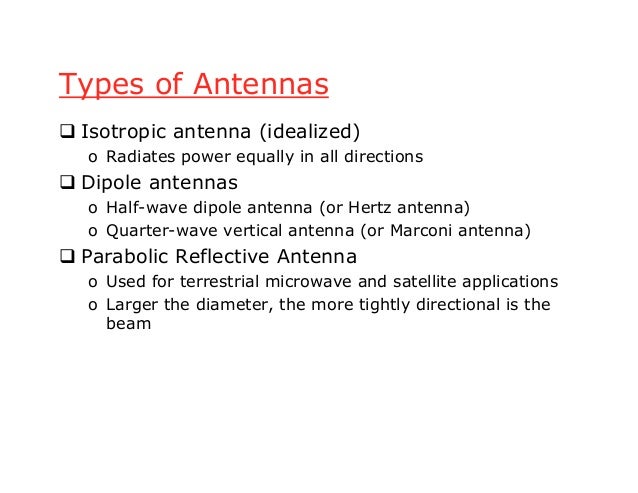 Types of Antennas

❑ Isotropic antenna (idealized)
o Radiates power equally in all directions

❑ Dipole antennas
o Half-wave dipole antenna (or Hertz antenna)
o Quarter-wave vertical antenna (or Marconi antenna)

❑ Parabolic Reflective Antenna
o Used for terrestrial microwave and satellite applications
o Larger the diameter, the more tightly directional is the beam